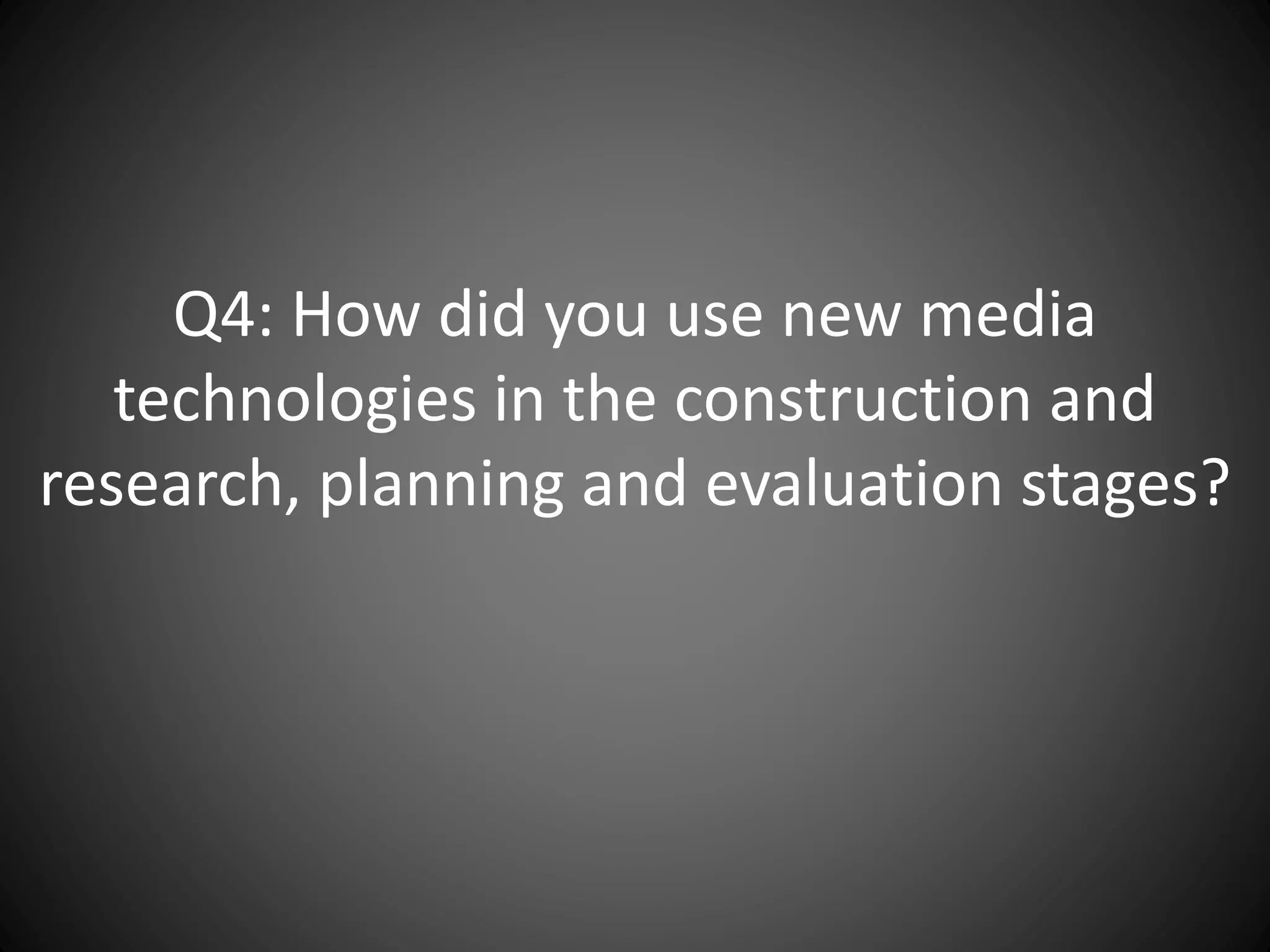 Q4: How did you use new media technologies in the construction and research, planning and evaluation stages?